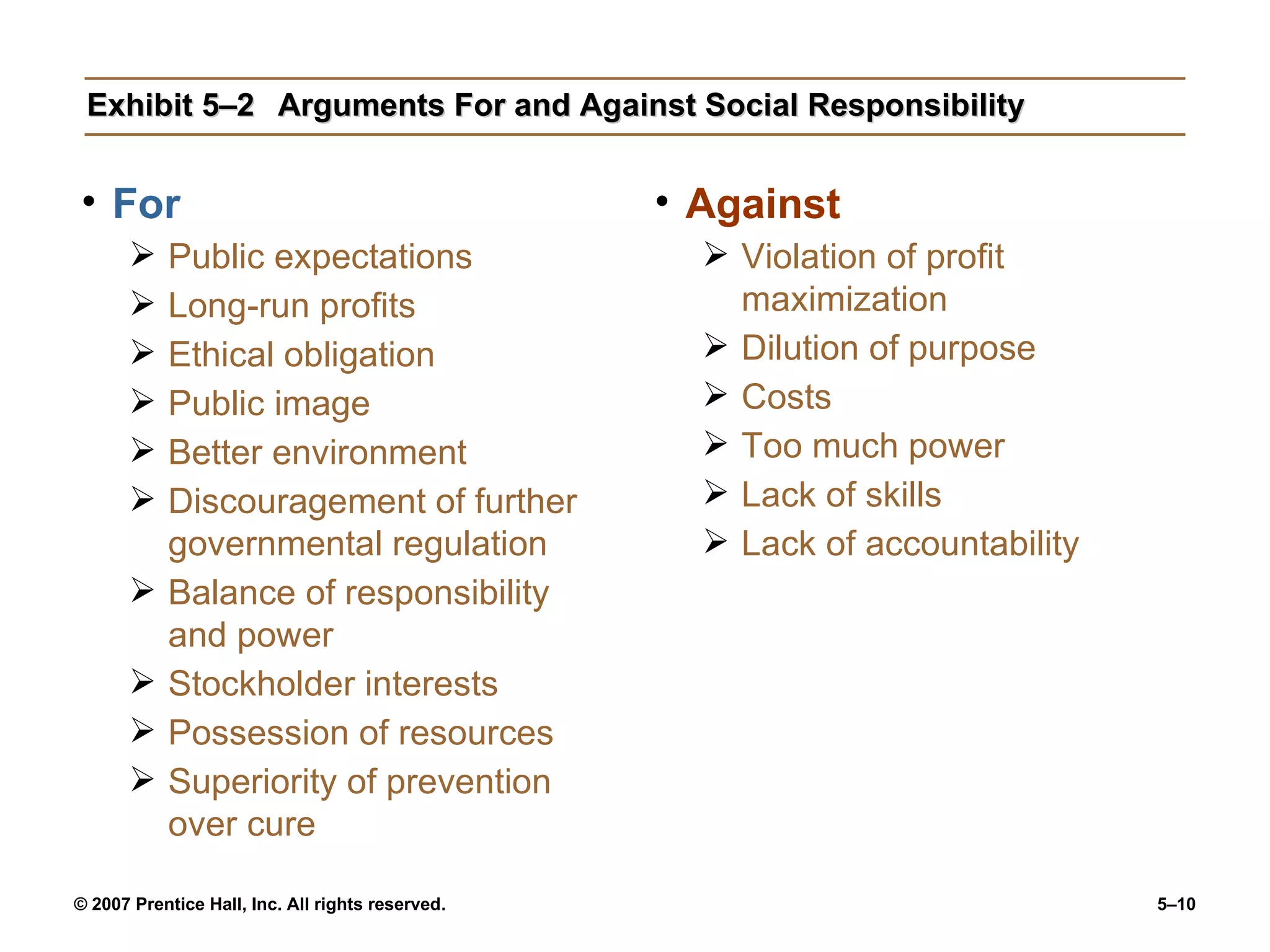 Exhibit 5–2 Arguments For and Against Social Responsibility

• For
➢ Public expectations
➢ Long-run profits
➢ Ethical obligation
➢ Public image
➢ Better environment
➢ Discouragement of further governmental regulation
➢ Balance of responsibility and power
➢ Stockholder interests
➢ Possession of resources
➢ Superiority of prevention over cure

• Against
➢ Violation of profit maximization
➢ Dilution of purpose
➢ Costs
➢ Too much power
➢ Lack of skills
➢ Lack of accountability

© 2007 Prentice Hall, Inc. All rights reserved.

5–10